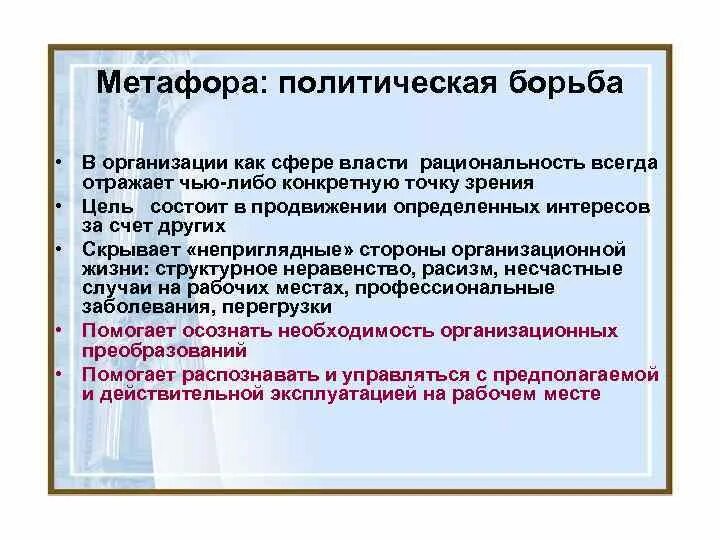 Метафора: политическая борьба

• В организации как сфере власти рациональность всегда отражает чью-либо конкретную точку зрения
• Цель состоит в продвижении определенных интересов за счет других
• Скрывает «неприглядные» стороны организационной жизни: структурное неравенство, расизм, несчастные случаи на рабочих местах, профессиональные заболевания, перегрузки
• Помогает осознать необходимость организационных преобразований
• Помогает распознавать и управляться с предполагаемой и действительной эксплуатацией на рабочем месте